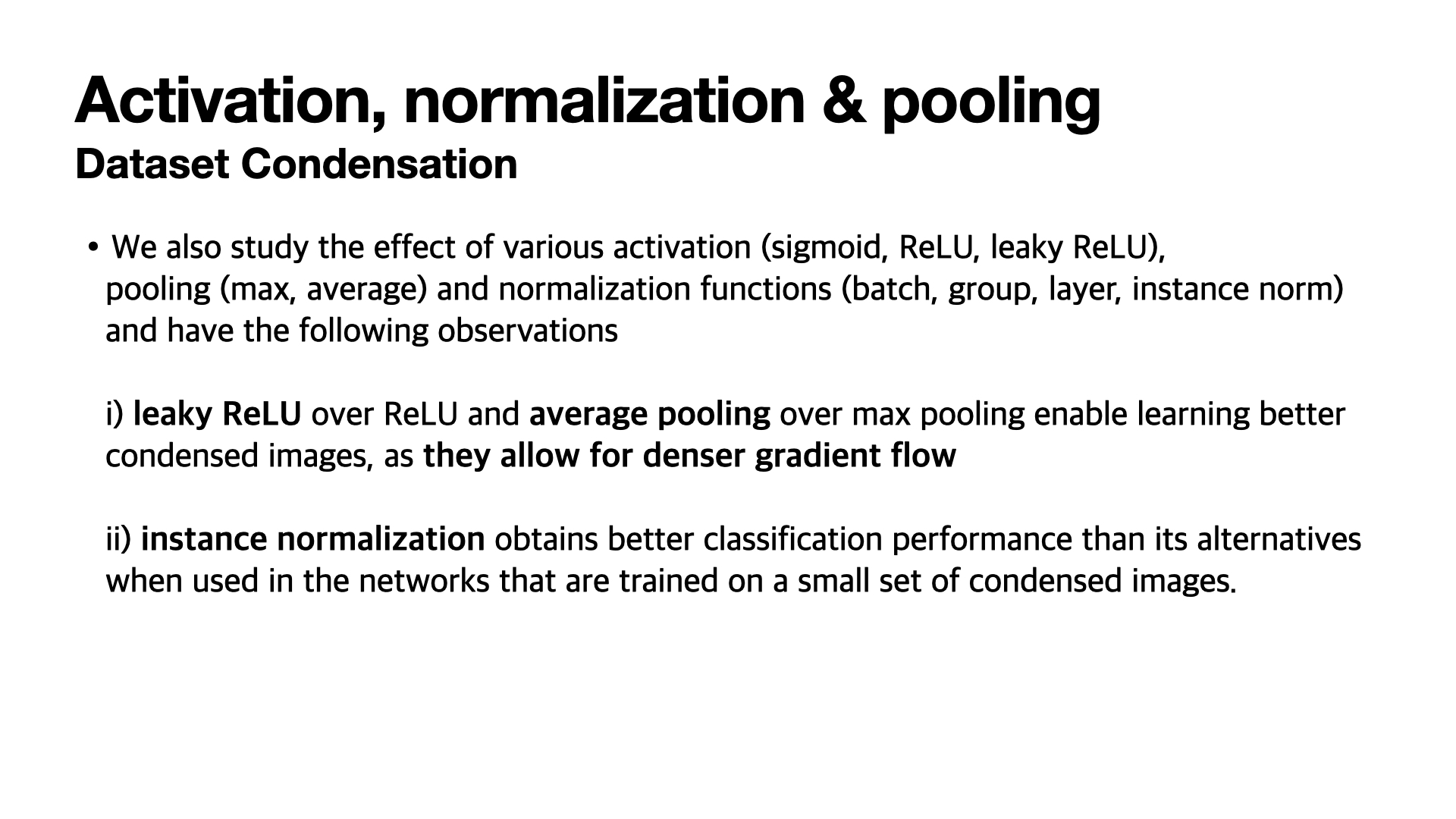 Activation, normalization & pooling
Dataset Condensation

• We also study the effect of various activation (sigmoid, ReLU, leaky ReLU), pooling (max, average) and normalization functions (batch, group, layer, instance norm) and have the following observations

i) leaky ReLU over ReLU and average pooling over max pooling enable learning better condensed images, as they allow for denser gradient flow

ii) instance normalization obtains better classification performance than its alternatives when used in the networks that are trained on a small set of condensed images.